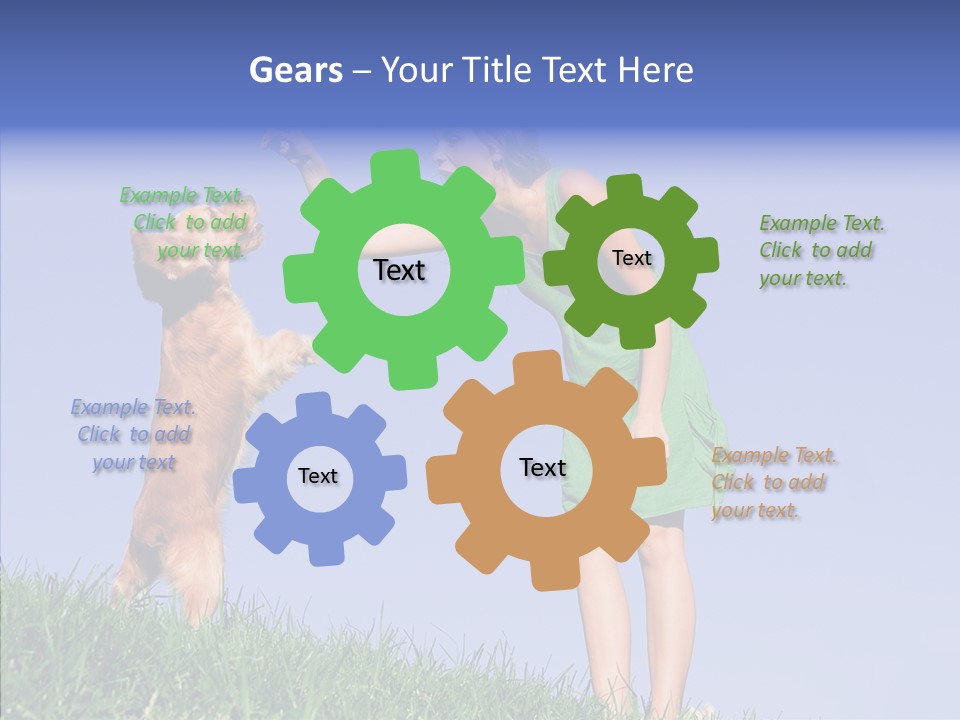 Gears – Your Title Text Here

Example Text. Click to add your text.

Text

Text

Example Text. Click to add your text.

Example Text. Click to add your text

Text

Text

Example Text. Click to add your text.